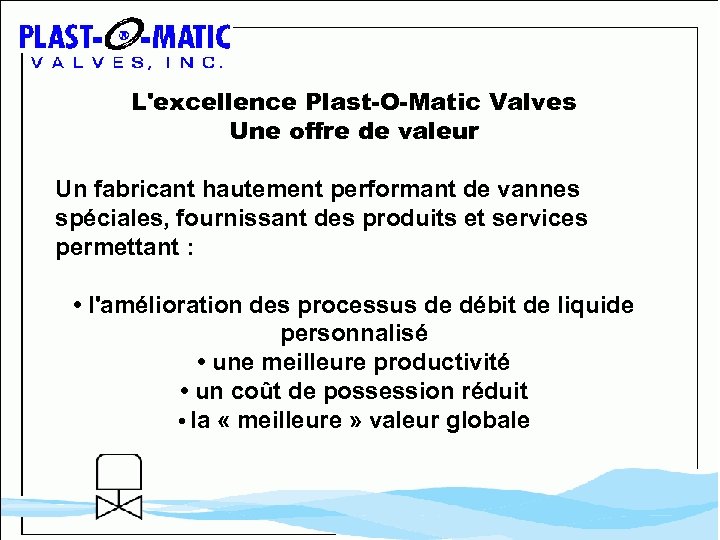 PLAST-O-MATIC
VALVES, INC.

L'excellence Plast-O-Matic Valves
Une offre de valeur

Un fabricant hautement performant de vannes spéciales, fournissant des produits et services permettant :

• l'amélioration des processus de débit de liquide personnalisé
• une meilleure productivité
• un coût de possession réduit
• la « meilleure » valeur globale